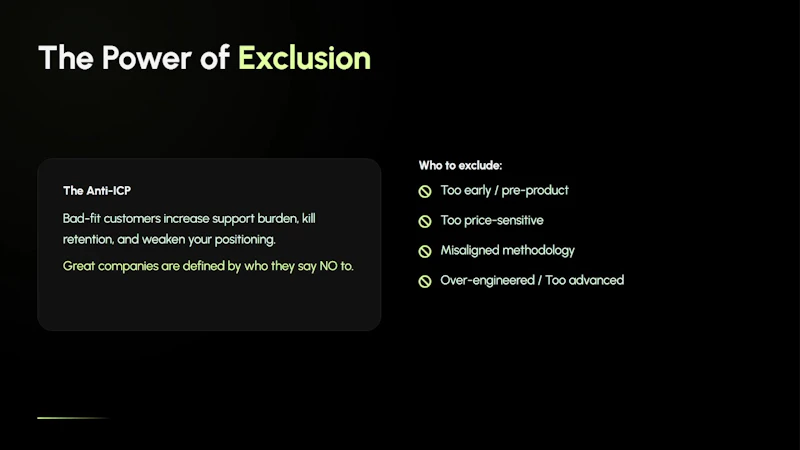 The Power of Exclusion

The Anti-ICP

Bad-fit customers increase support burden, kill retention, and weaken your positioning.

Great companies are defined by who they say NO to.

Who to exclude:

Too early / pre-product

Too price-sensitive

Misaligned methodology

Over-engineered / Too advanced